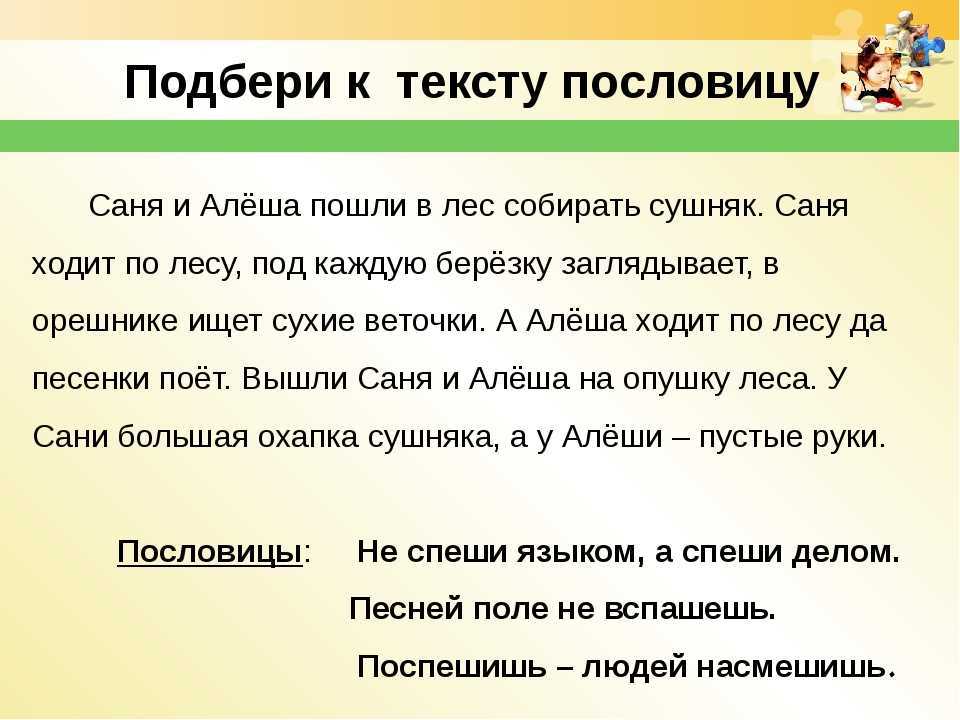 Подбери к тексту пословицу

Саня и Алёша пошли в лес собирать сушняк. Саня ходит по лесу, под каждую берёзку заглядывает, в орешнике ищет сухие веточки. А Алёша ходит по лесу да песенки поёт. Вышли Саня и Алёша на опушку леса. У Сани большая охапка сушняка, а у Алёши – пустые руки.

Пословицы: Не спеши языком, а спеши делом.
Песней поле не вспашешь.
Поспешишь – людей насмешишь.